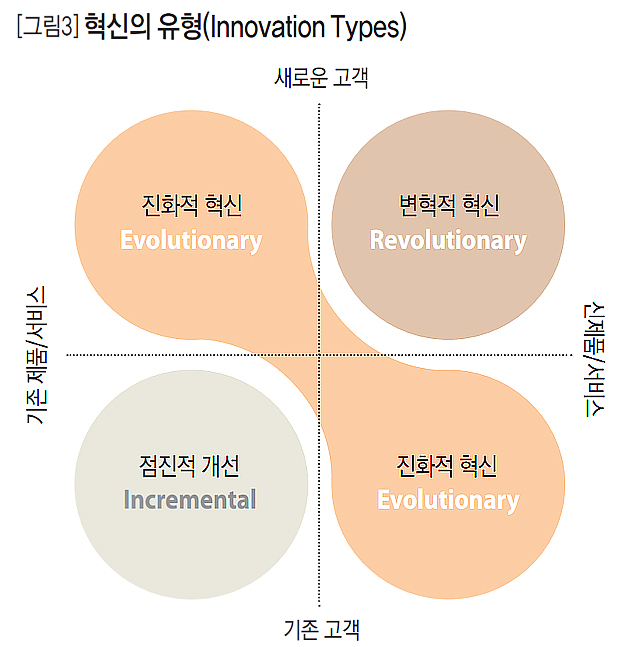 [그림3] 혁신의 유형(Innovation Types)

새로운 고객

진화적 혁신
Evolutionary

변혁적 혁신
Revolutionary

기존 제품/서비스

신제품/서비스

점진적 개선
Incremental

진화적 혁신
Evolutionary

기존 고객